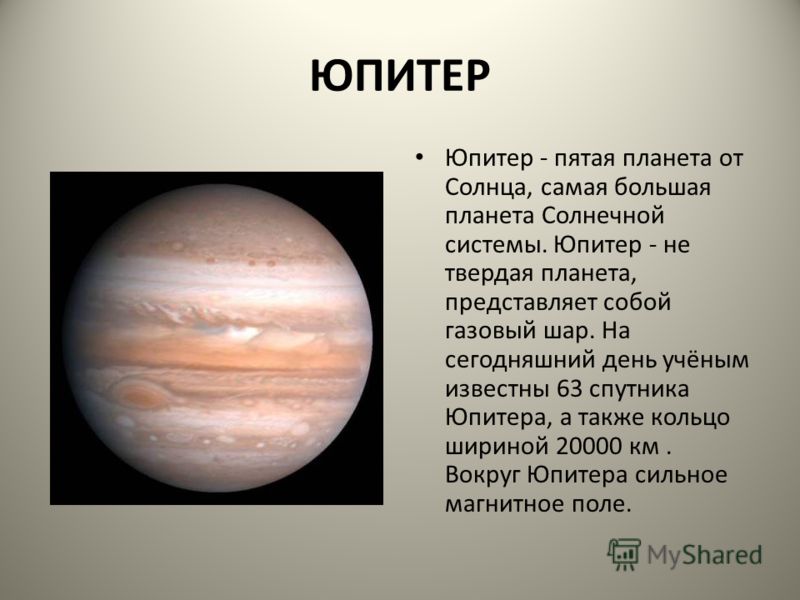 ЮПИТЕР

• Юпитер - пятая планета от Солнца, самая большая планета Солнечной системы. Юпитер - не твердая планета, представляет собой газовый шар. На сегодняшний день учёным известны 63 спутника Юпитера, а также кольцо шириной 20000 км . Вокруг Юпитера сильное магнитное поле.

MyShared